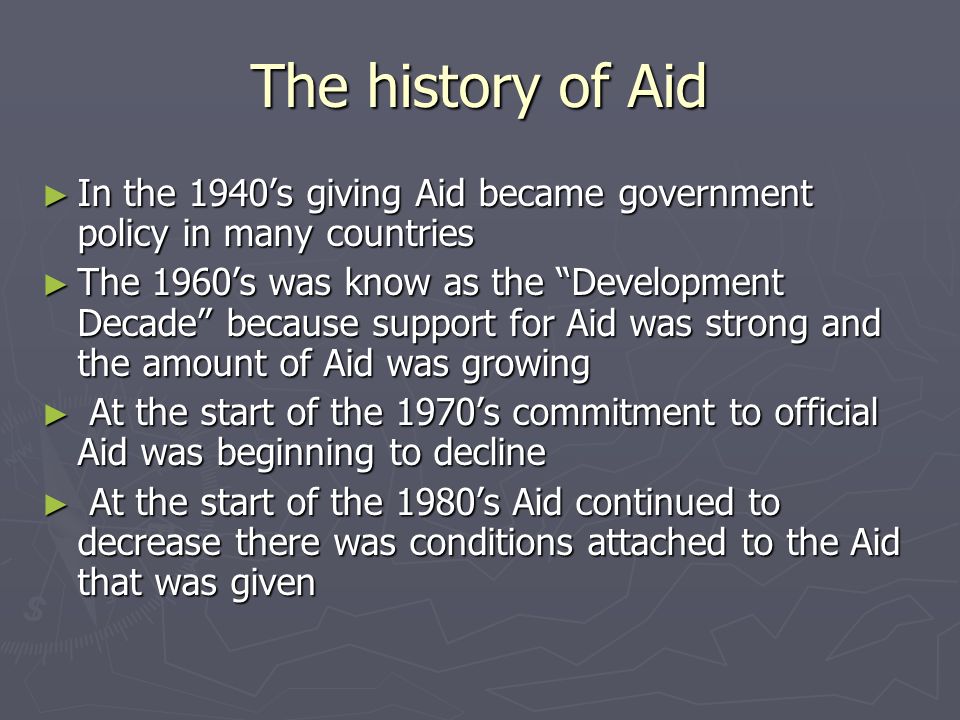 The history of Aid

► In the 1940’s giving Aid became government policy in many countries

► The 1960’s was know as the “Development Decade” because support for Aid was strong and the amount of Aid was growing

► At the start of the 1970’s commitment to official Aid was beginning to decline

► At the start of the 1980’s Aid continued to decrease there was conditions attached to the Aid that was given